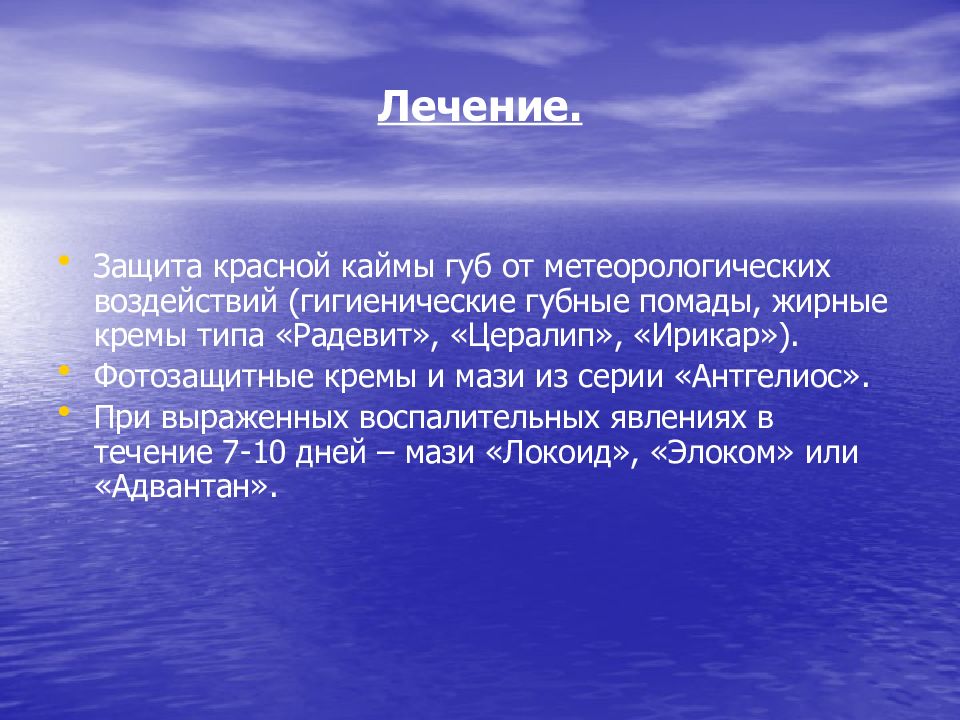 Лечение.

• Защита красной каймы губ от метеорологических воздействий (гигиенические губные помады, жирные кремы типа «Радевит», «Цералип», «Ирикар»).
• Фотозащитные кремы и мази из серии «Антгелиос».
• При выраженных воспалительных явлениях в течение 7-10 дней – мази «Локоид», «Элоком» или «Адвантан».